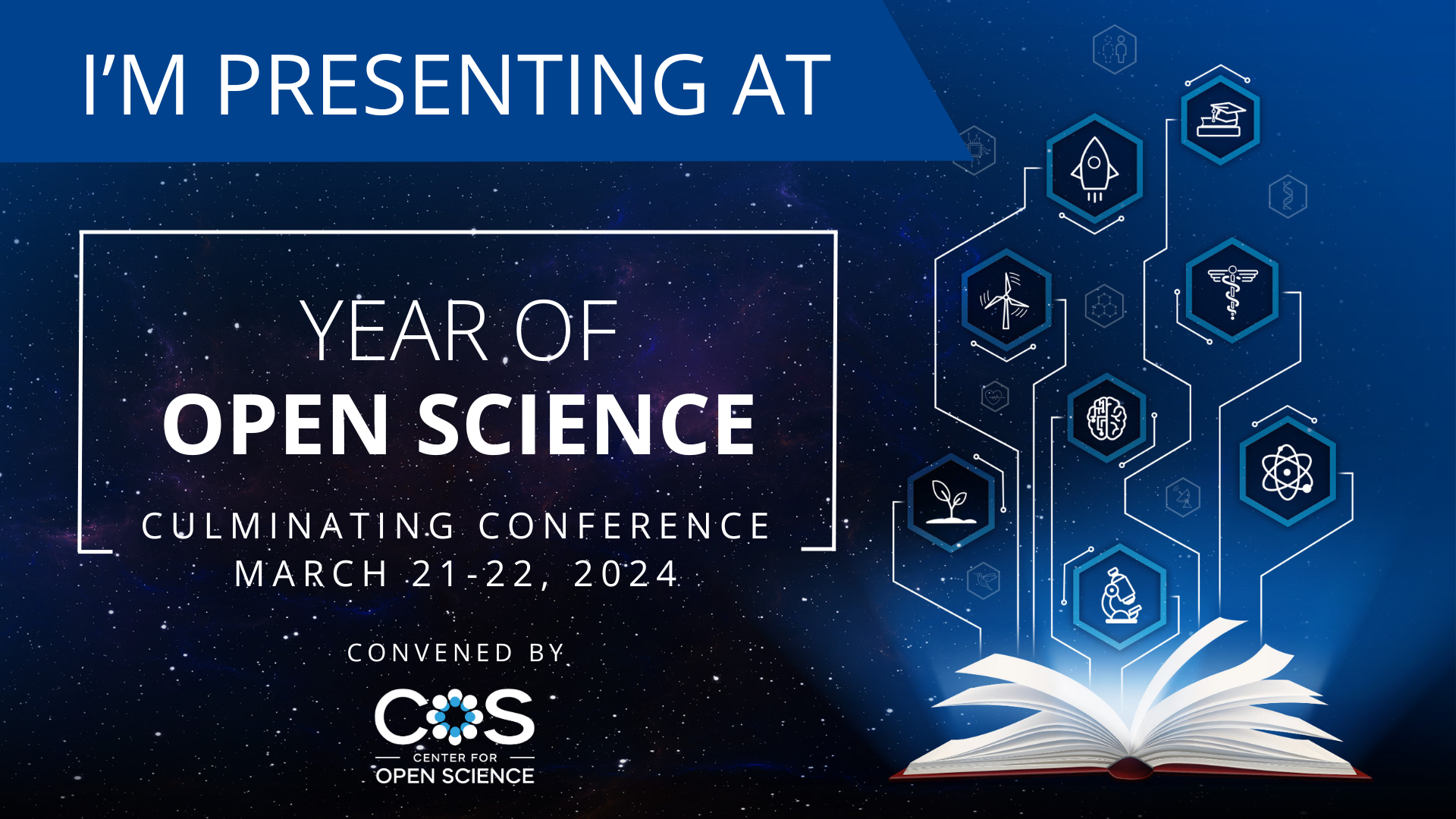 I'M PRESENTING AT

YEAR OF
OPEN SCIENCE

CULMINATING CONFERENCE
MARCH 21-22, 2024

CONVENED BY

COS
CENTER FOR
OPEN SCIENCE